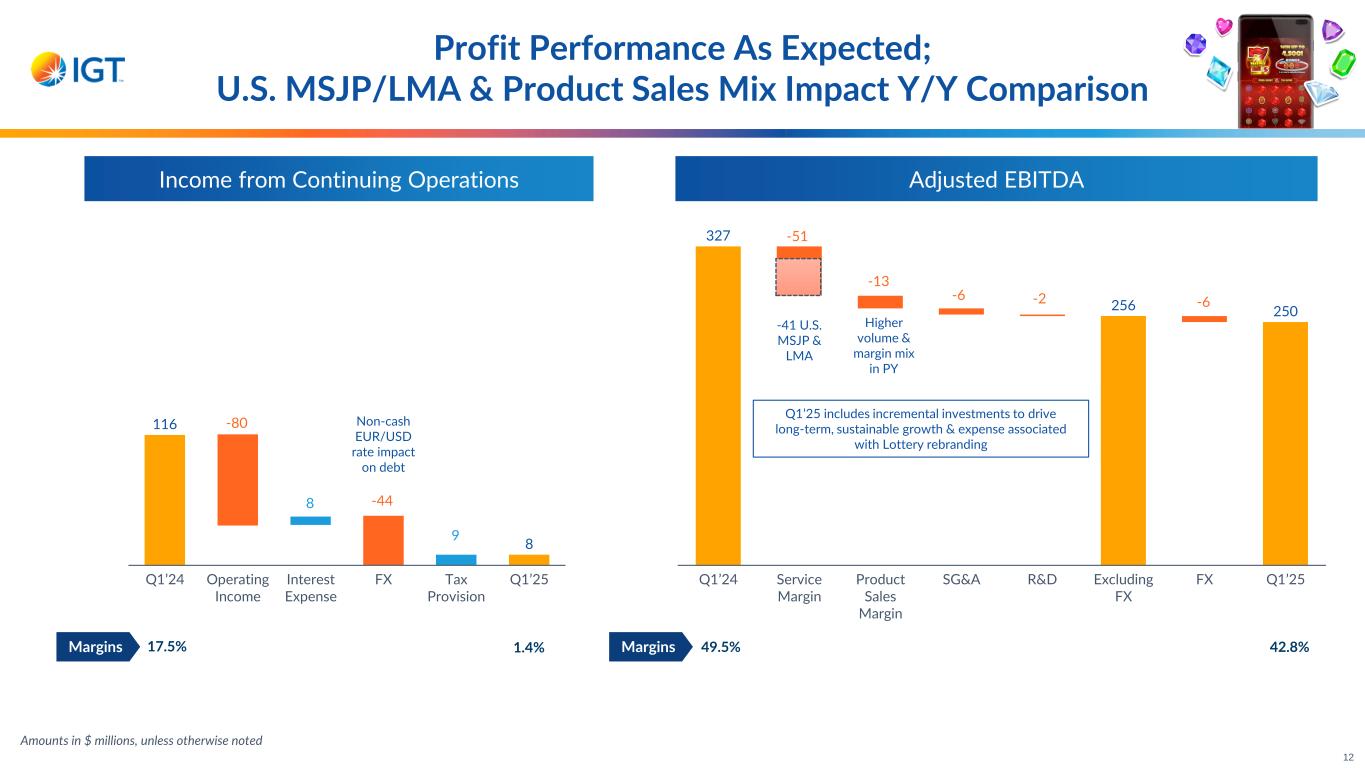 IGT

Profit Performance As Expected;
U.S. MSJP/LMA & Product Sales Mix Impact Y/Y Comparison

Income from Continuing Operations

116
-80
8
Non-cash EUR/USD rate impact on debt
-44
9
8

Q1'24
Operating Income
Interest Expense
FX
Tax Provision
Q1'25

Margins 17.5%
1.4%

Adjusted EBITDA

327
-51
-41 U.S. MSJP & LMA
-13
Higher volume & margin mix in PY
-6
-2
256
-6
250

Q1'25 includes incremental investments to drive long-term, sustainable growth & expense associated with Lottery rebranding

Q1'24
Service Margin
Product Sales Margin
SG&A
R&D
Excluding FX
FX
Q1'25

Margins 49.5%
42.8%

Amounts in $ millions, unless otherwise noted

12